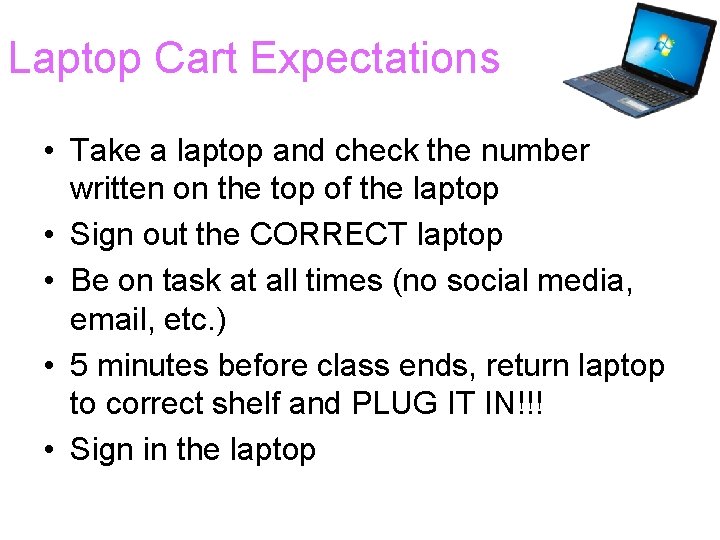 Laptop Cart Expectations

• Take a laptop and check the number written on the top of the laptop
• Sign out the CORRECT laptop
• Be on task at all times (no social media, email, etc.)
• 5 minutes before class ends, return laptop to correct shelf and PLUG IT IN!!!
• Sign in the laptop